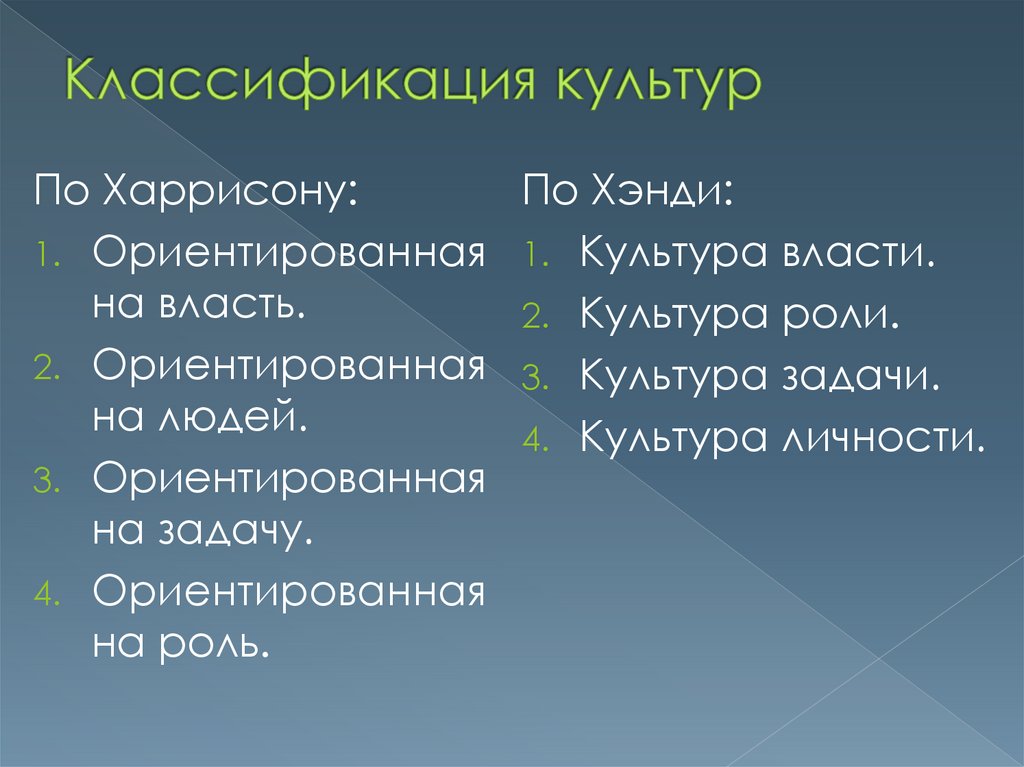 Классификация культур

По Харрисону:
1. Ориентированная на власть.
2. Ориентированная на людей.
3. Ориентированная на задачу.
4. Ориентированная на роль.

По Хэнди:
1. Культура власти.
2. Культура роли.
3. Культура задачи.
4. Культура личности.